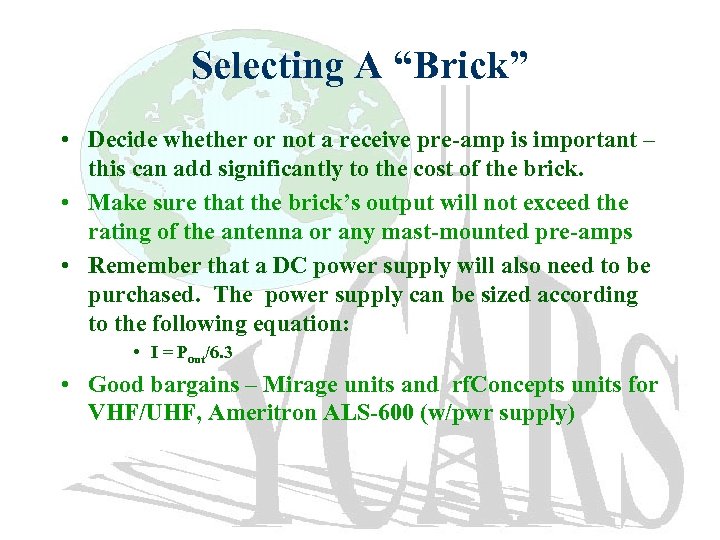 Selecting A “Brick”

• Decide whether or not a receive pre-amp is important – this can add significantly to the cost of the brick.

• Make sure that the brick’s output will not exceed the rating of the antenna or any mast-mounted pre-amps

• Remember that a DC power supply will also need to be purchased. The power supply can be sized according to the following equation:

• $I = P_{out}/6.3$

• Good bargains – Mirage units and rfConcepts units for VHF/UHF, Ameritron ALS-600 (w/pwr supply)

YCARS